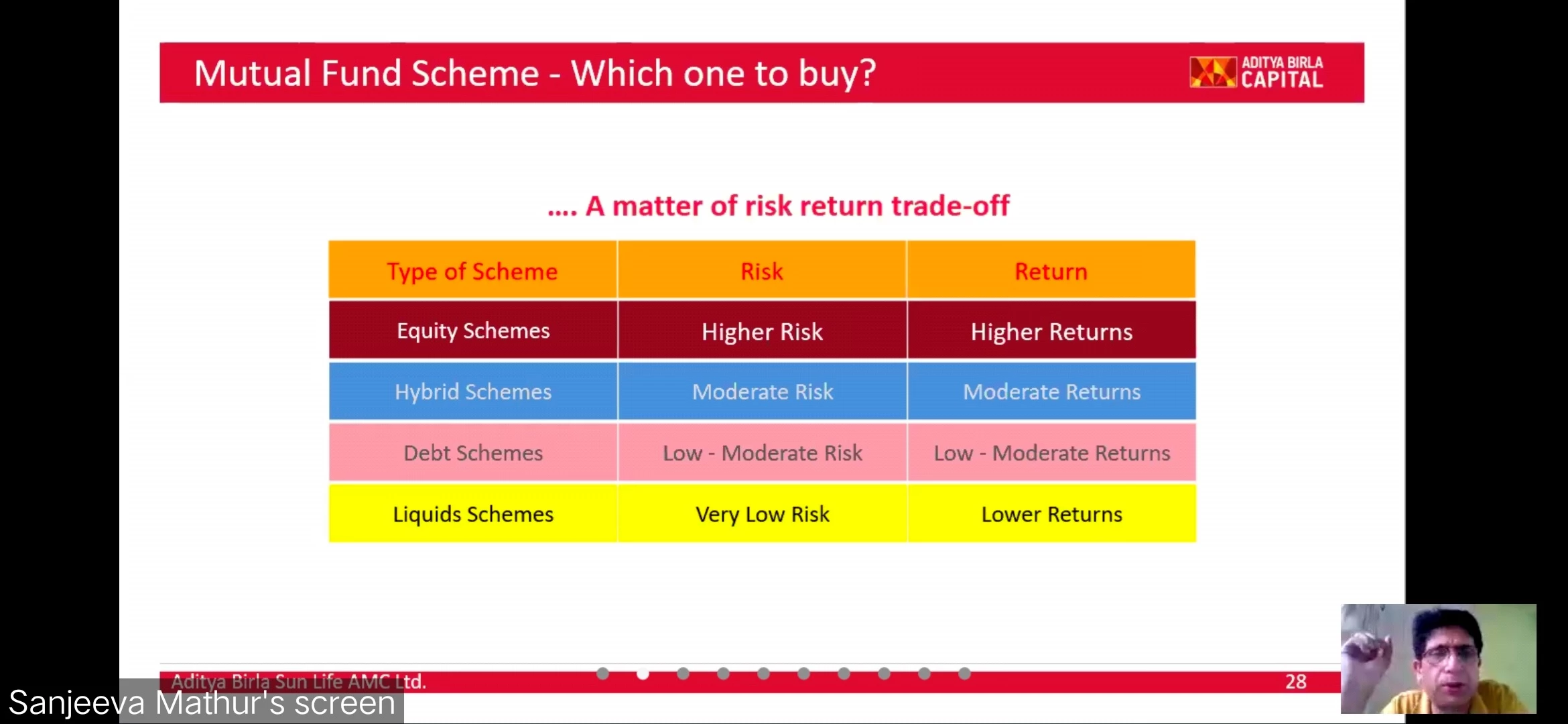 Mutual Fund Scheme - Which one to buy?

ADITYA BIRLA CAPITAL

…. A matter of risk return trade-off

| Type of Scheme | Risk | Return |
|---|---|---|
| Equity Schemes | Higher Risk | Higher Returns |
| Hybrid Schemes | Moderate Risk | Moderate Returns |
| Debt Schemes | Low - Moderate Risk | Low - Moderate Returns |
| Liquids Schemes | Very Low Risk | Lower Returns |

Aditya Birla Sun Life AMC Ltd.

28

Sanjeeva Mathur's screen